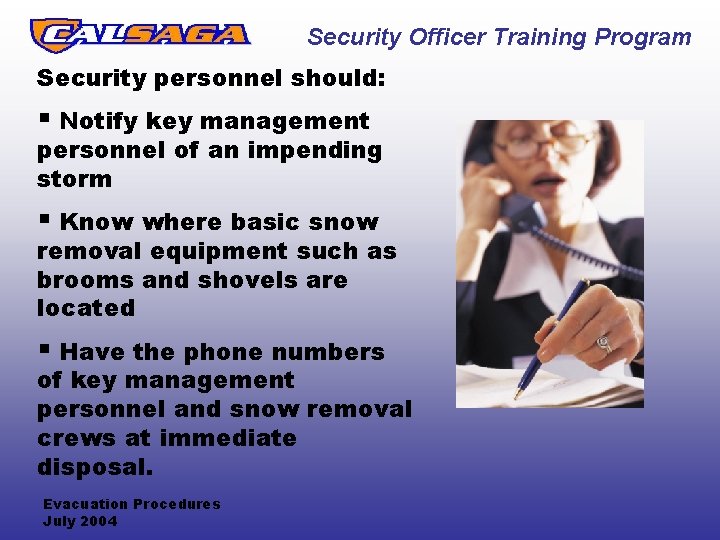 CALSAGA

Security Officer Training Program

Security personnel should:

▪ Notify key management personnel of an impending storm

▪ Know where basic snow removal equipment such as brooms and shovels are located

▪ Have the phone numbers of key management personnel and snow removal crews at immediate disposal.

Evacuation Procedures
July 2004